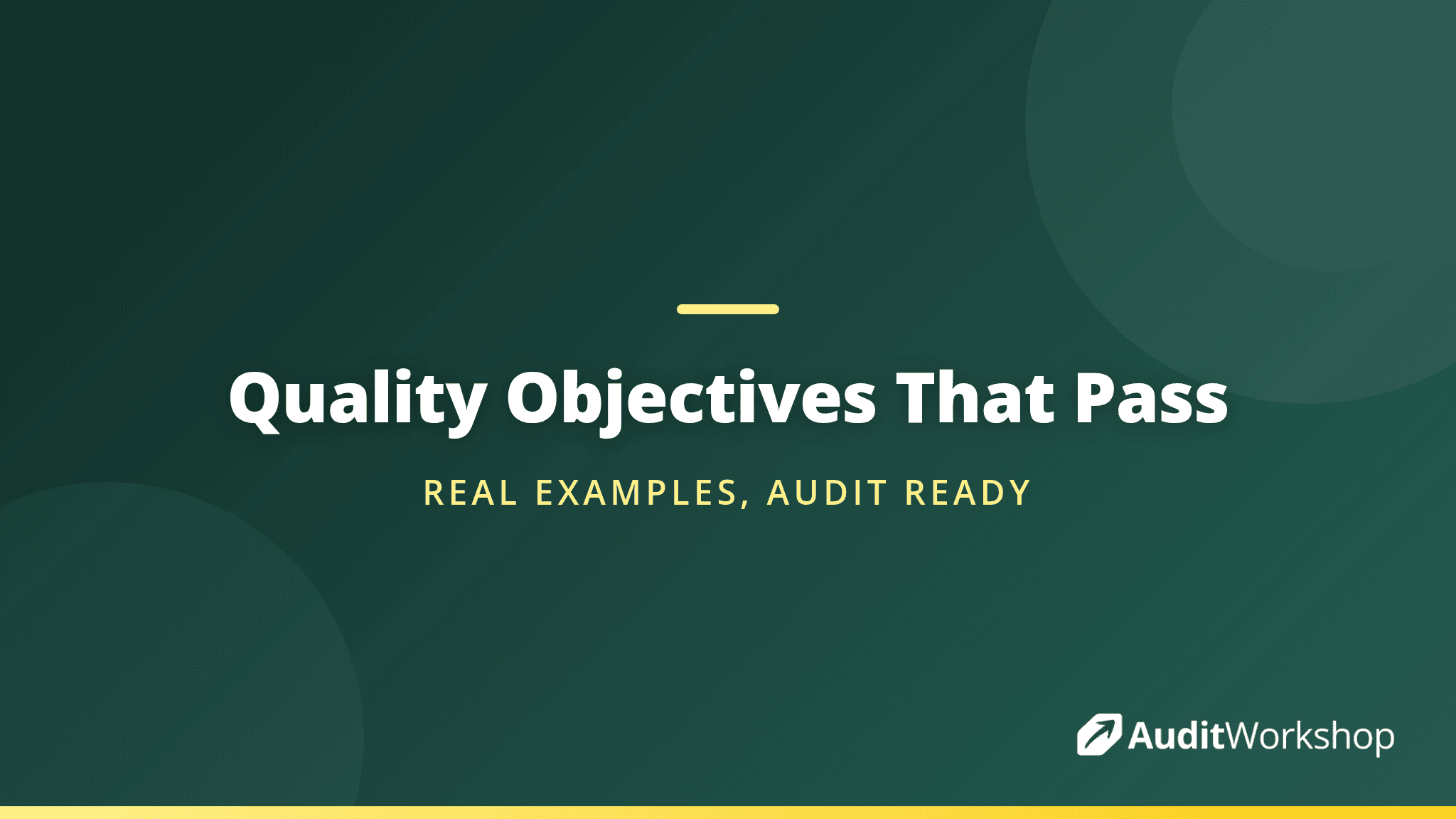 Quality Objectives That Pass

REAL EXAMPLES, AUDIT READY

AuditWorkshop